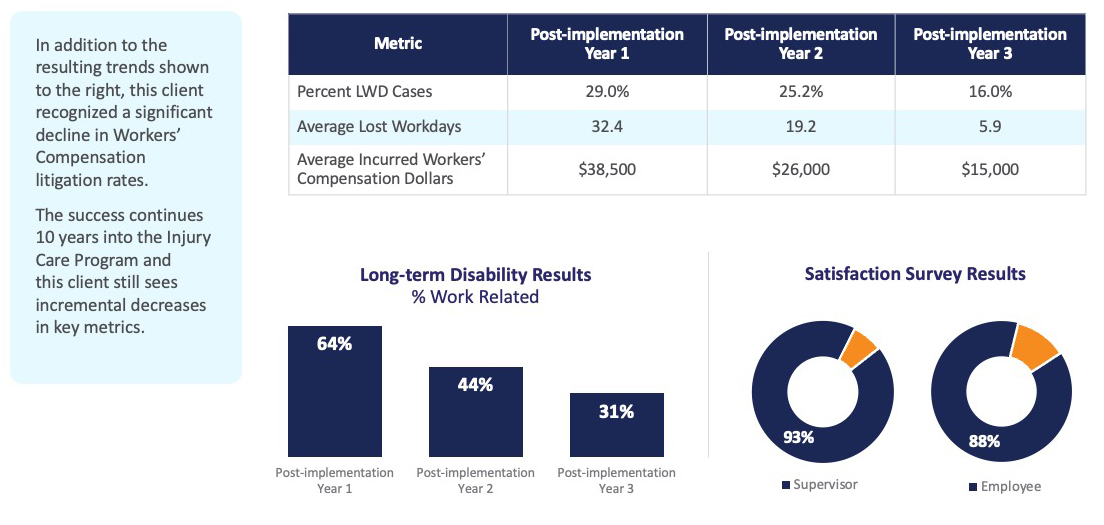 In addition to the resulting trends shown to the right, this client recognized a significant decline in Workers' Compensation litigation rates.

The success continues 10 years into the Injury Care Program and this client still sees incremental decreases in key metrics.

| Metric | Post-implementation Year 1 | Post-implementation Year 2 | Post-implementation Year 3 |
|---|---|---|---|
| Percent LWD Cases | 29.0% | 25.2% | 16.0% |
| Average Lost Workdays | 32.4 | 19.2 | 5.9 |
| Average Incurred Workers' Compensation Dollars | $38,500 | $26,000 | $15,000 |

Long-term Disability Results
% Work Related

64%
44%
31%

Post-implementation Year 1
Post-implementation Year 2
Post-implementation Year 3

Satisfaction Survey Results

93%
88%

Supervisor
Employee